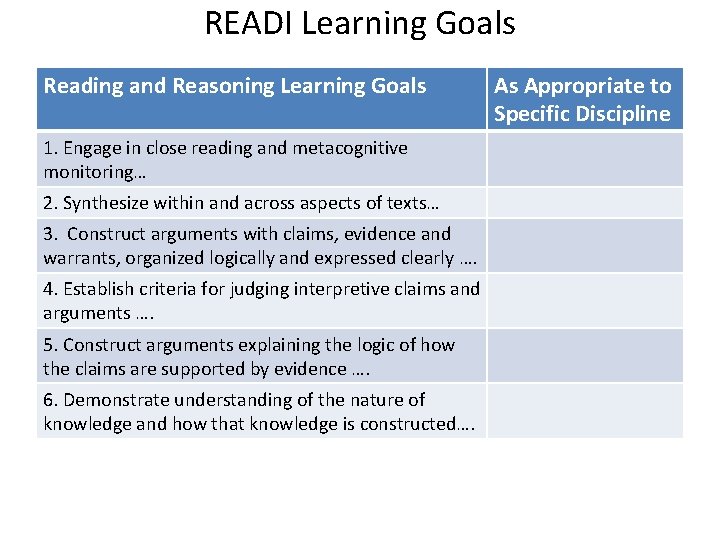 READI Learning Goals

| Reading and Reasoning Learning Goals | As Appropriate to Specific Discipline |
|---|---|
| 1. Engage in close reading and metacognitive monitoring… | |
| 2. Synthesize within and across aspects of texts… | |
| 3. Construct arguments with claims, evidence and warrants, organized logically and expressed clearly …. | |
| 4. Establish criteria for judging interpretive claims and arguments …. | |
| 5. Construct arguments explaining the logic of how the claims are supported by evidence …. | |
| 6. Demonstrate understanding of the nature of knowledge and how that knowledge is constructed…. | |